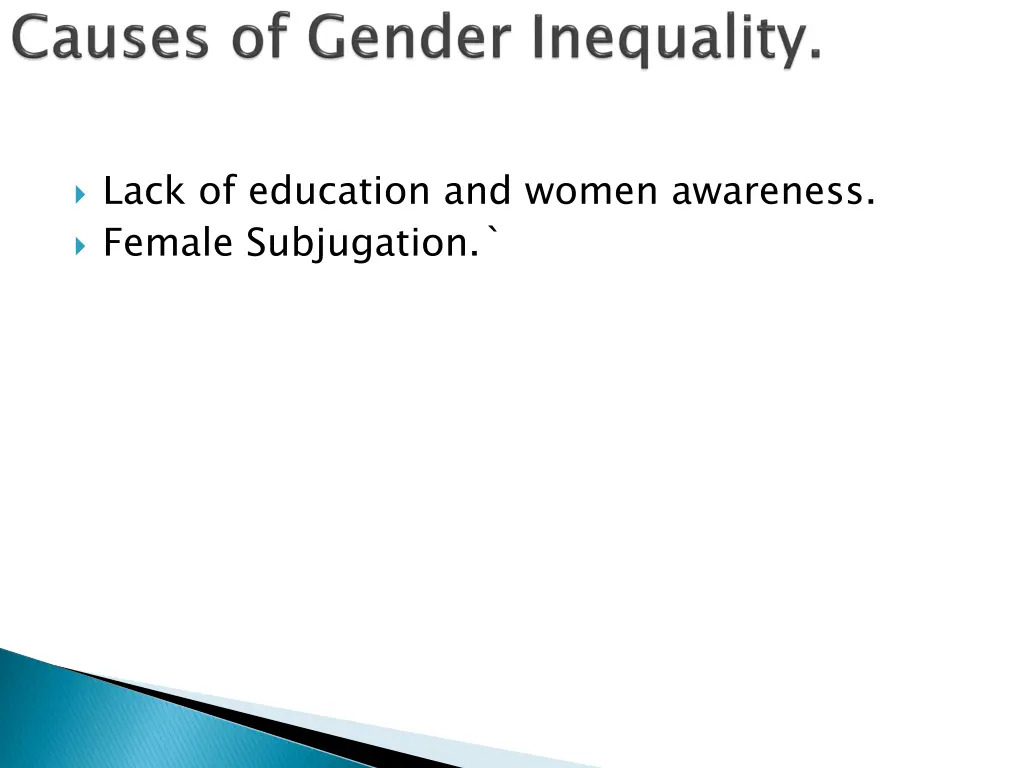 Causes of Gender Inequality.

Lack of education and women awareness.
Female Subjugation.`